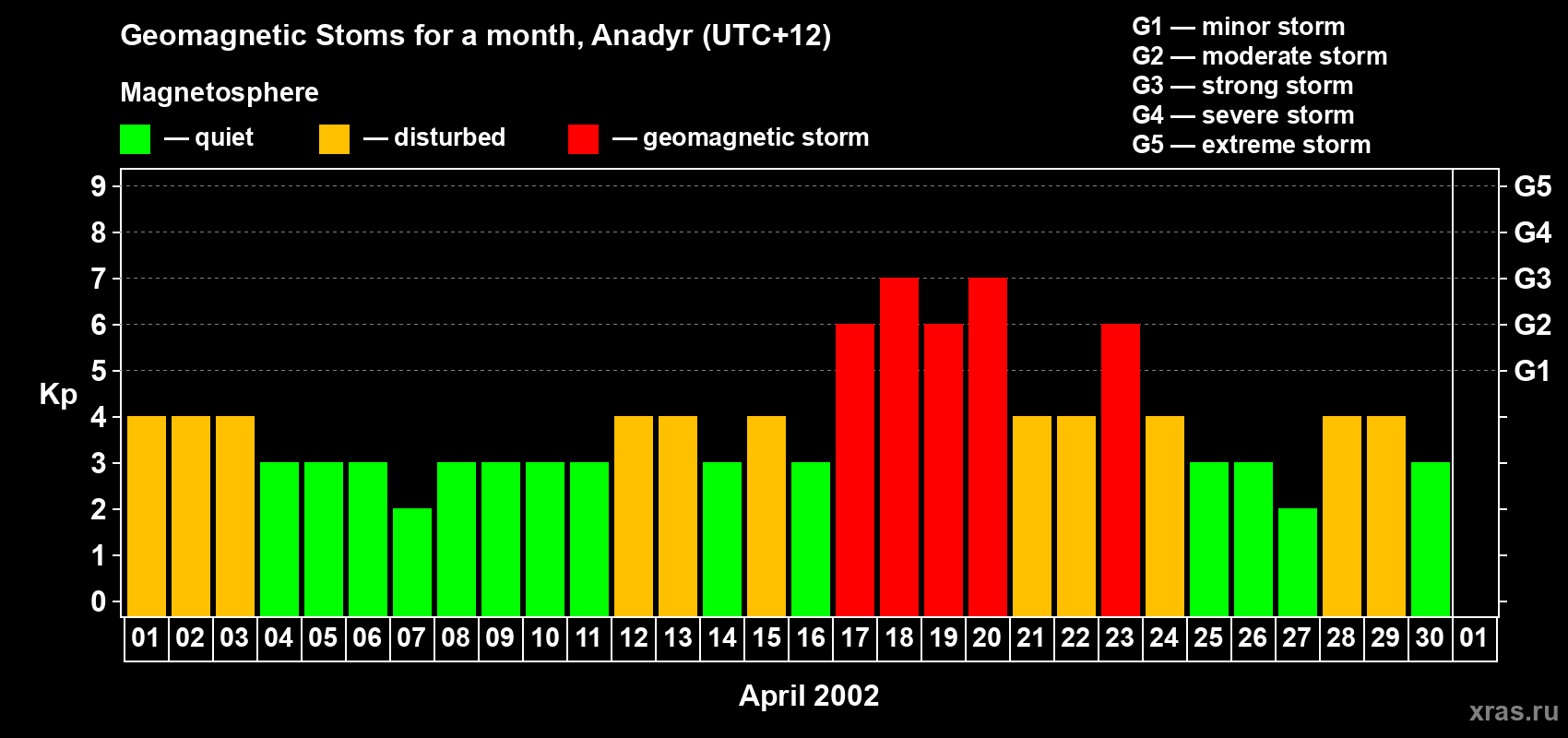 Geomagnetic Stoms for a month, Anadyr (UTC+12)

Magnetosphere

— quiet — disturbed — geomagnetic storm

G1 — minor storm
G2 — moderate storm
G3 — strong storm
G4 — severe storm
G5 — extreme storm

Kp

9
8
7
6
5
4
3
2
1
0

G5
G4
G3
G2
G1

01 02 03 04 05 06 07 08 09 10 11 12 13 14 15 16 17 18 19 20 21 22 23 24 25 26 27 28 29 30 01

April 2002

xras.ru